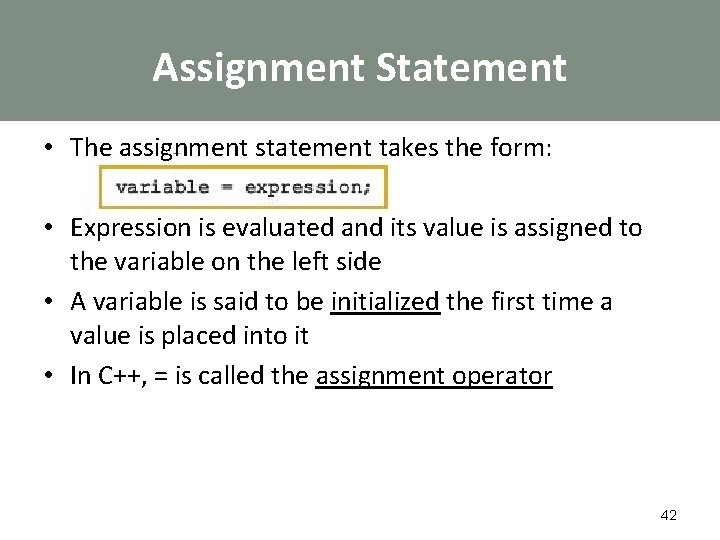 Assignment Statement

• The assignment statement takes the form:

variable = expression;

• Expression is evaluated and its value is assigned to the variable on the left side

• A variable is said to be initialized the first time a value is placed into it

• In C++, = is called the assignment operator

42